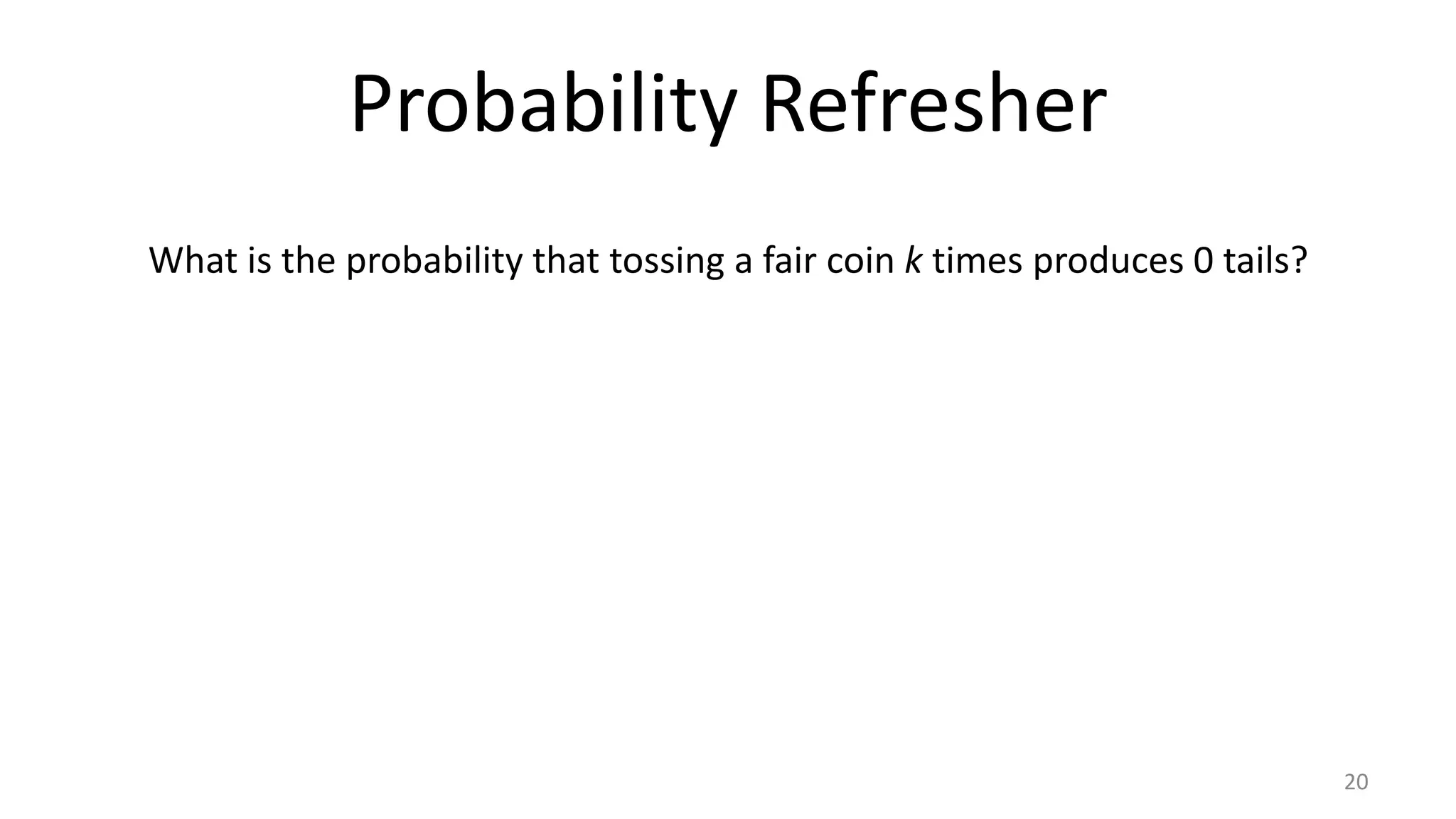 Probability Refresher

What is the probability that tossing a fair coin $k$ times produces 0 tails?

20